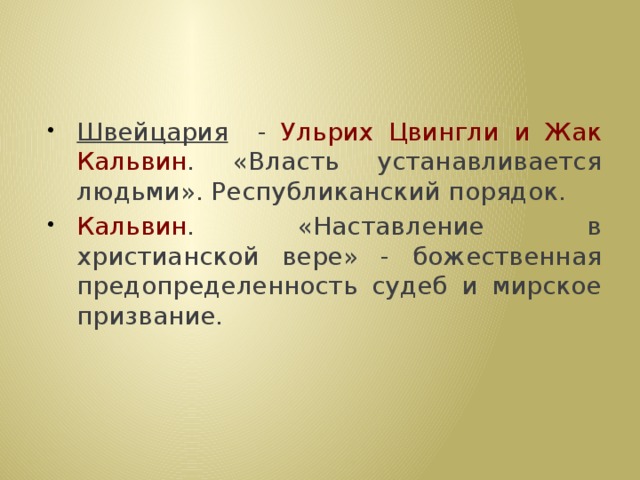 • Швейцария - Ульрих Цвингли и Жак Кальвин. «Власть устанавливается людьми». Республиканский порядок.
• Кальвин. «Наставление в христианской вере» - божественная предопределенность судеб и мирское призвание.